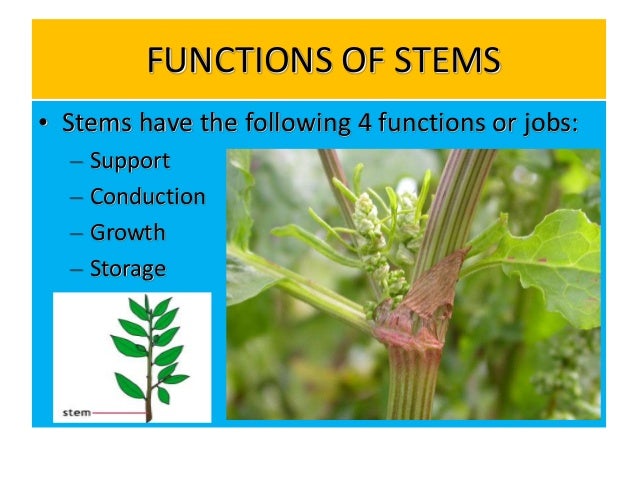 FUNCTIONS OF STEMS

• Stems have the following 4 functions or jobs:
– Support
– Conduction
– Growth
– Storage

stem